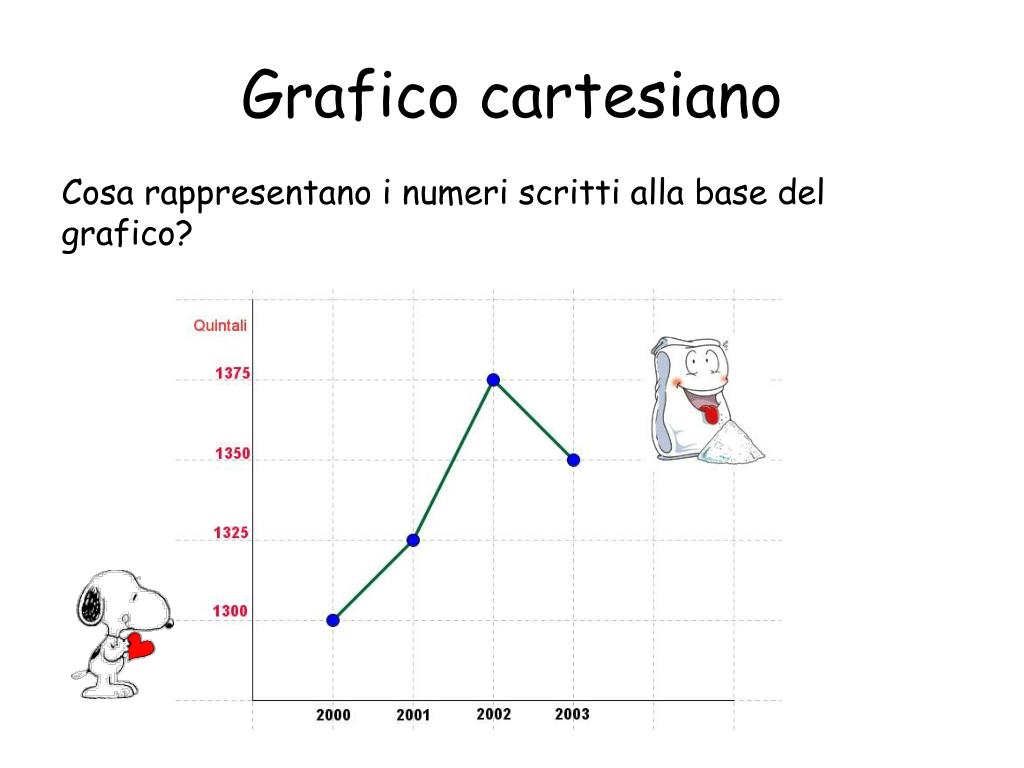 Grafico cartesiano

Cosa rappresentano i numeri scritti alla base del grafico?

Quintali
1375
1350
1325
1300
2000
2001
2002
2003